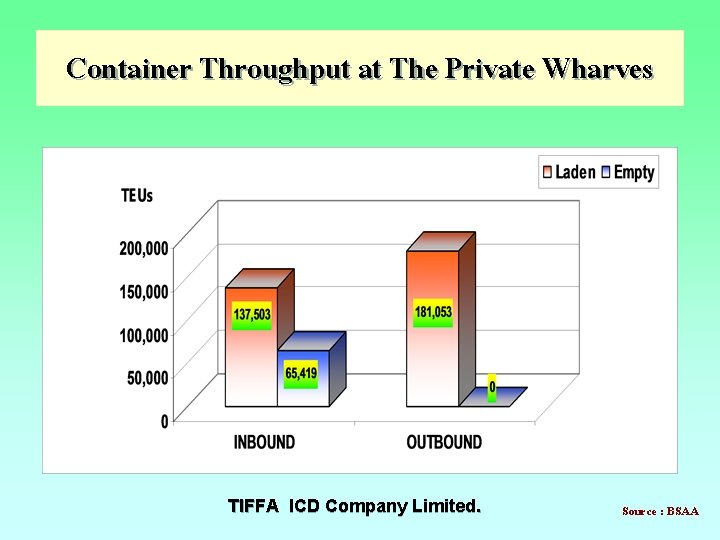 Container Throughput at The Private Wharves

Laden Empty

TEUs

200,000
150,000
100,000
50,000
0

137,503
65,419
181,053
0

INBOUND OUTBOUND

TIFFA ICD Company Limited.

Source : BSAA